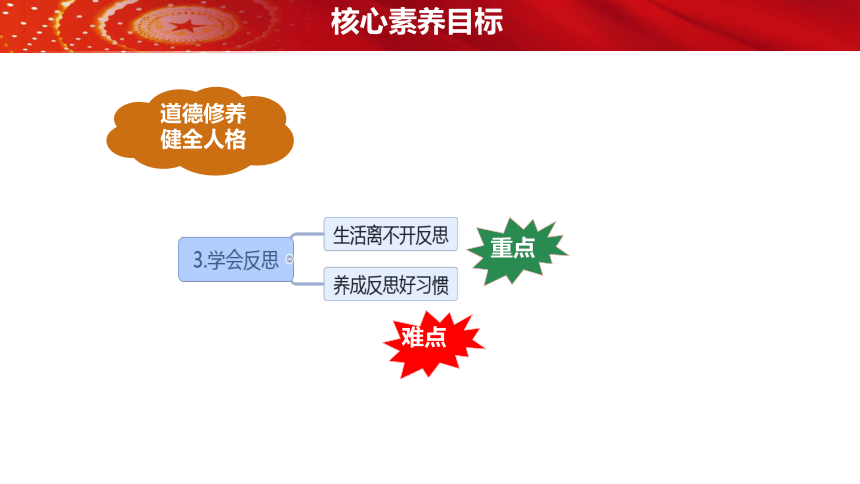 核心素养目标

道德修养
健全人格

3.学会反思

生活离不开反思

养成反思好习惯

重点

难点